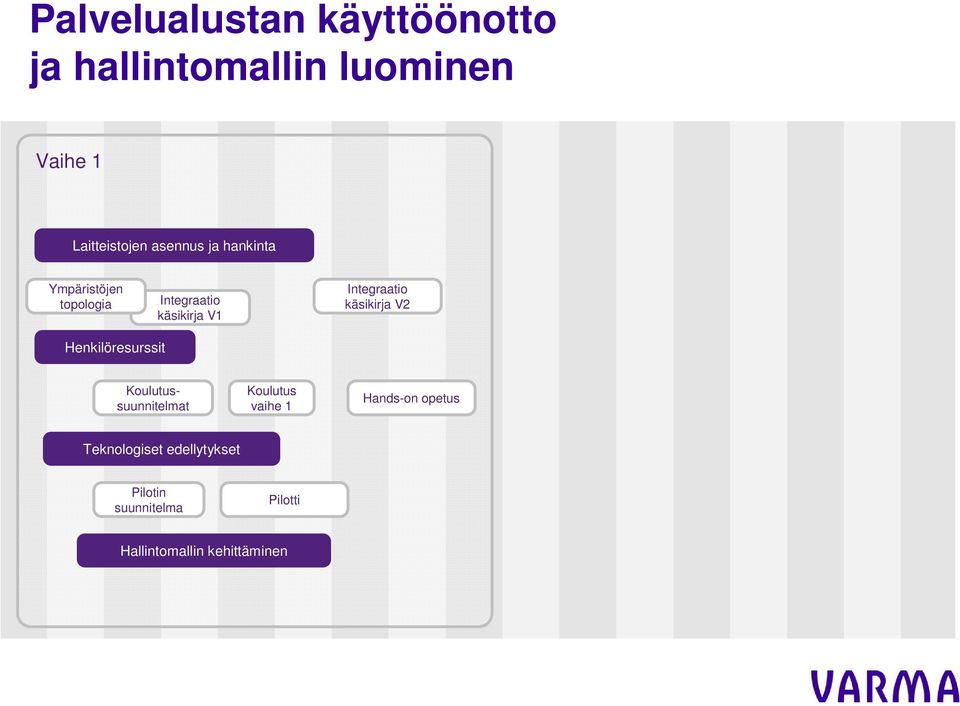 Palvelualustan käyttöönotto ja hallintomallin luominen

Vaihe 1

Laitteistojen asennus ja hankinta

Ympäristöjen topologia

Integraatio käsikirja V1

Integraatio käsikirja V2

Henkilöresurssit

Koulutus-suunnitelmat

Koulutus vaihe 1

Hands-on opetus

Teknologiset edellytykset

Pilotin suunnitelma

Pilotti

Hallintomallin kehittäminen

VARMA